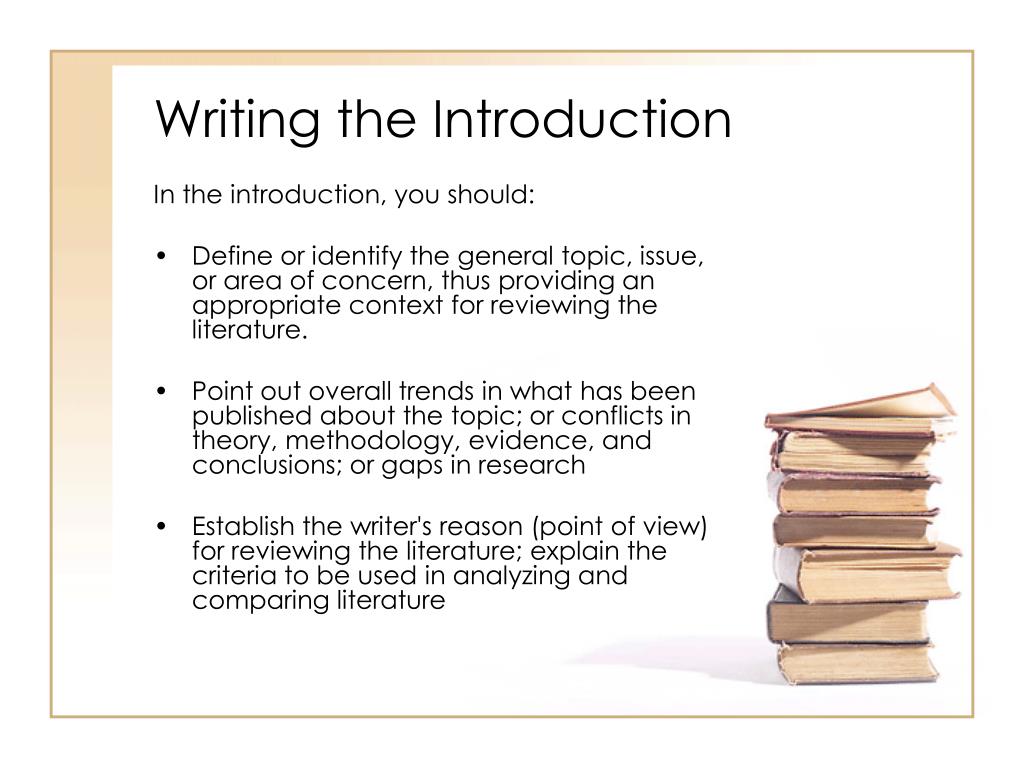 Writing the Introduction

In the introduction, you should:

• Define or identify the general topic, issue, or area of concern, thus providing an appropriate context for reviewing the literature.

• Point out overall trends in what has been published about the topic; or conflicts in theory, methodology, evidence, and conclusions; or gaps in research

• Establish the writer's reason (point of view) for reviewing the literature; explain the criteria to be used in analyzing and comparing literature